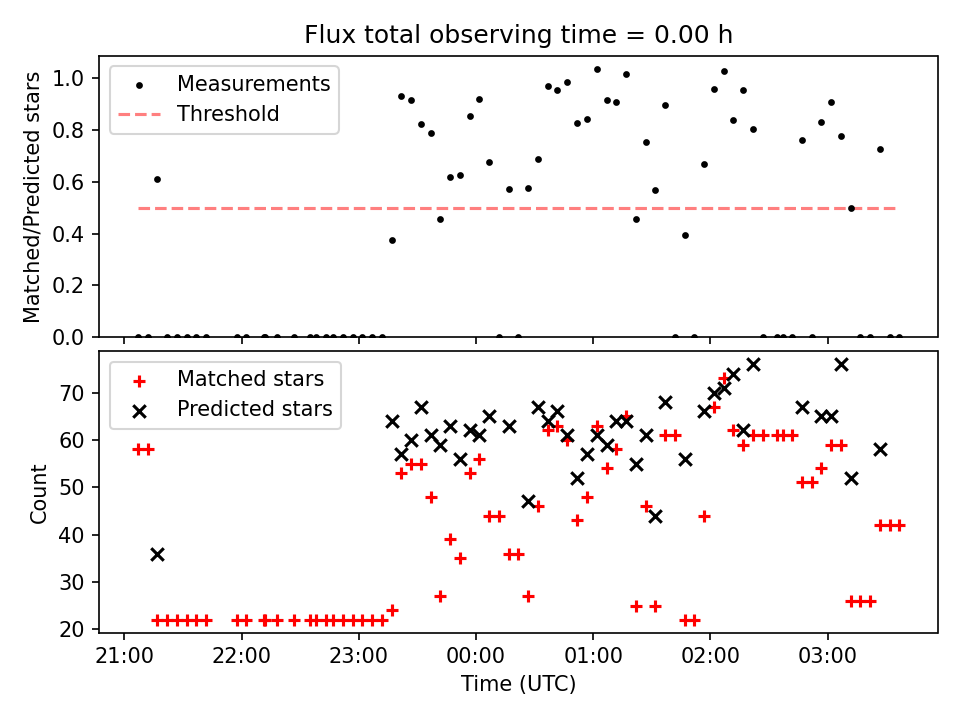 Flux total observing time = 0.00 h

Measurements
Threshold

Matched/Predicted stars

1.0
0.8
0.6
0.4
0.2
0.0

Matched stars
Predicted stars

Count

70
60
50
40
30
20

21:00
22:00
23:00
00:00
01:00
02:00
03:00

Time (UTC)